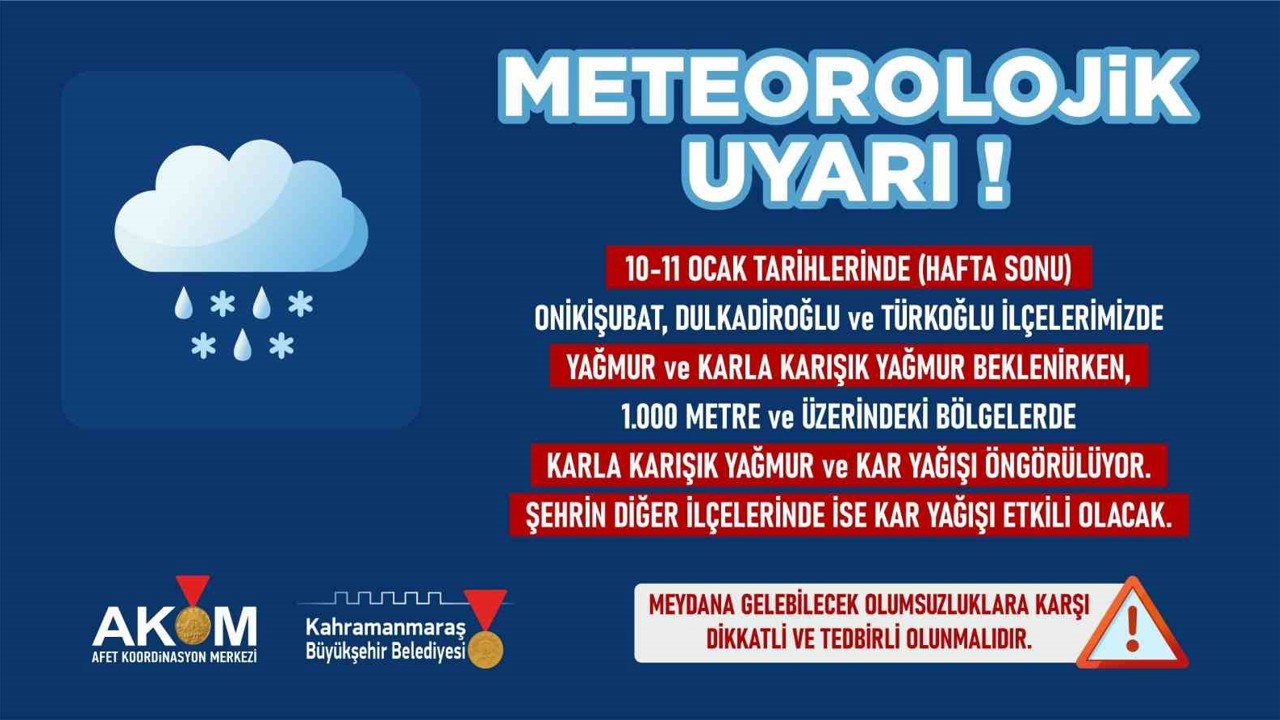 METEOROLOJİK UYARI !

10-11 OCAK TARİHLERİNDE (HAFTA SONU)
ONİKİŞUBAT, DULKADİROĞLU ve TÜRKOĞLU İLÇELERİMİZDE
YAĞMUR ve KARLA KARIŞIK YAĞMUR BEKLENİRKEN,
1.000 METRE ve ÜZERİNDEKİ BÖLGELERDE
KARLA KARIŞIK YAĞMUR ve KAR YAĞIŞI ÖNGÖRÜLÜYOR.
ŞEHRİN DİĞER İLÇELERİNDE İSE KAR YAĞIŞI ETKİLİ OLACAK.

AKOM
AFET KOORDİNASYON MERKEZİ

Kahramanmaraş
Büyükşehir Belediyesi

MEYDANA GELEBİLECEK OLUMSUZLUKLARA KARŞI DİKKATLİ VE TEDBİRLİ OLUNMALIDIR.